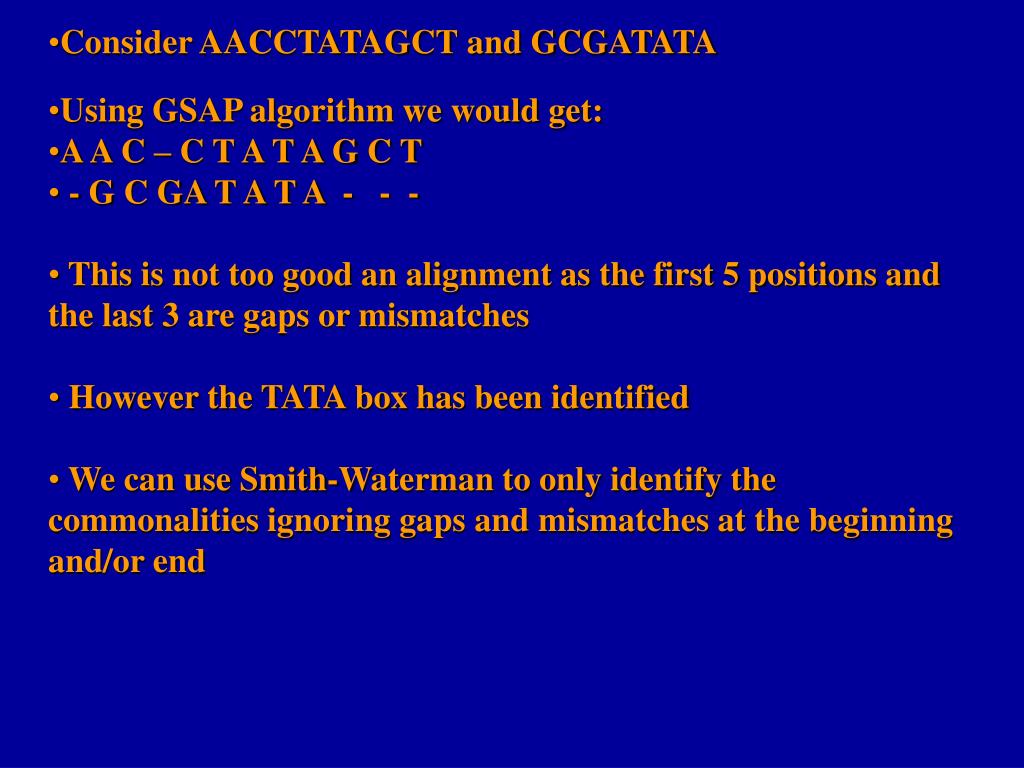 •Consider AACCTATAGCT and GCGATATA

•Using GSAP algorithm we would get:
•A A C – C T A T A G C T
• - G C GA T A T A - - -

• This is not too good an alignment as the first 5 positions and the last 3 are gaps or mismatches

• However the TATA box has been identified

• We can use Smith-Waterman to only identify the commonalities ignoring gaps and mismatches at the beginning and/or end